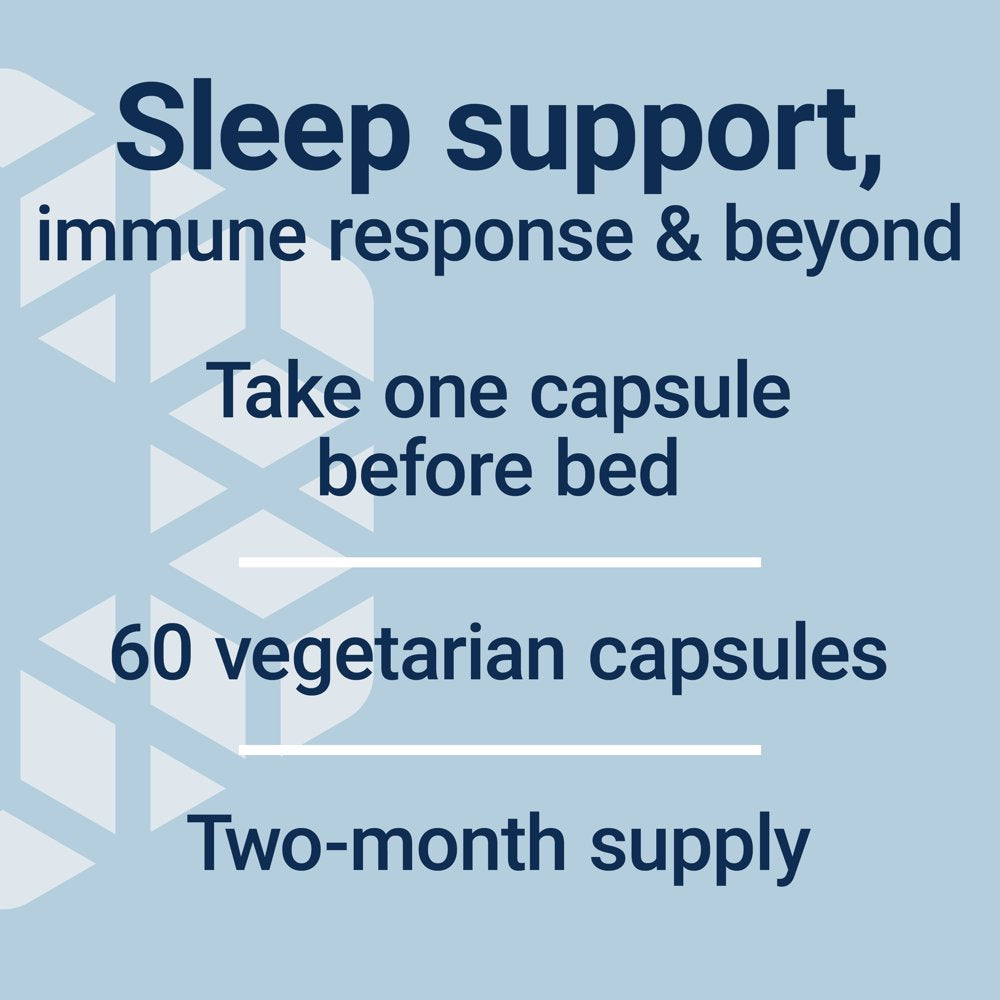 Sleep support,
immune response & beyond

Take one capsule before bed

60 vegetarian capsules

Two-month supply